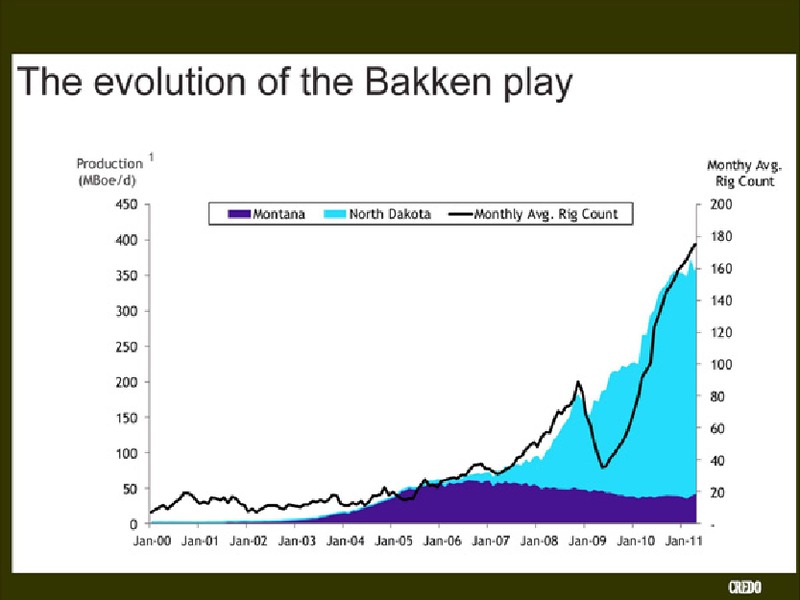 The evolution of the Bakken play

Production $^1$ (MBoe/d)

Monthy Avg. Rig Count

Montana
North Dakota
Monthly Avg. Rig Count

450
400
350
300
250
200
150
100
50
0

200
180
160
140
120
100
80
60
40
20
-

Jan-00 Jan-01 Jan-02 Jan-03 Jan-04 Jan-05 Jan-06 Jan-07 Jan-08 Jan-09 Jan-10 Jan-11

CREDO